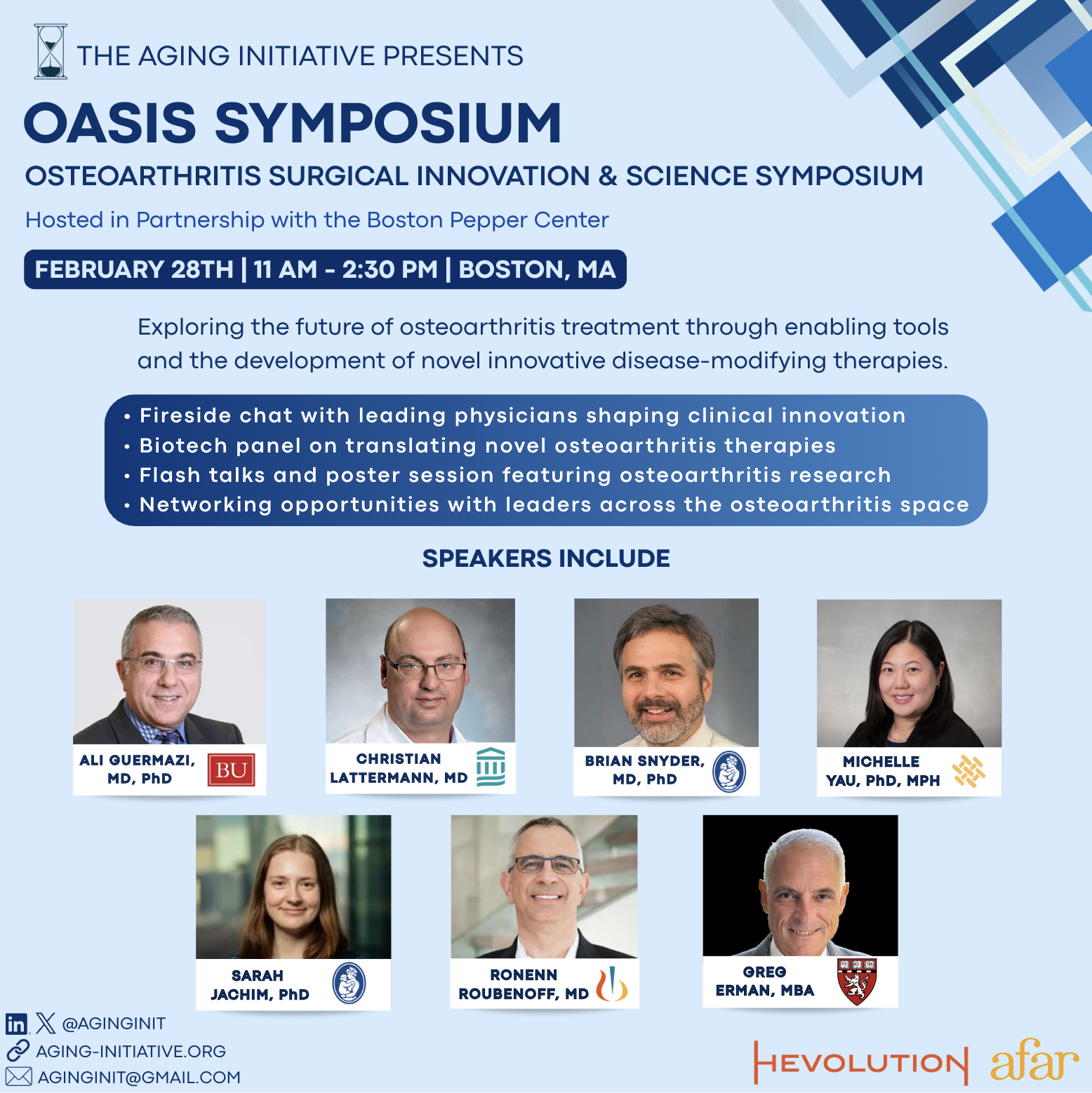 THE AGING INITIATIVE PRESENTS

OASIS SYMPOSIUM

OSTEOARTHRITIS SURGICAL INNOVATION & SCIENCE SYMPOSIUM

Hosted in Partnership with the Boston Pepper Center

FEBRUARY 28TH | 11 AM - 2:30 PM | BOSTON, MA

Exploring the future of osteoarthritis treatment through enabling tools and the development of novel innovative disease-modifying therapies.

• Fireside chat with leading physicians shaping clinical innovation
• Biotech panel on translating novel osteoarthritis therapies
• Flash talks and poster session featuring osteoarthritis research
• Networking opportunities with leaders across the osteoarthritis space

SPEAKERS INCLUDE

ALI GUERMAZI, MD, PhD BU

CHRISTIAN LATTERMANN, MD

BRIAN SNYDER, MD, PhD

MICHELLE YAU, PhD, MPH

SARAH JACHIM, PhD

RONENN ROUBENOFF, MD

GREG ERMAN, MBA

@AGINGINIT
AGING-INITIATIVE.ORG
AGINGINIT@GMAIL.COM

HEVOLUTION afar